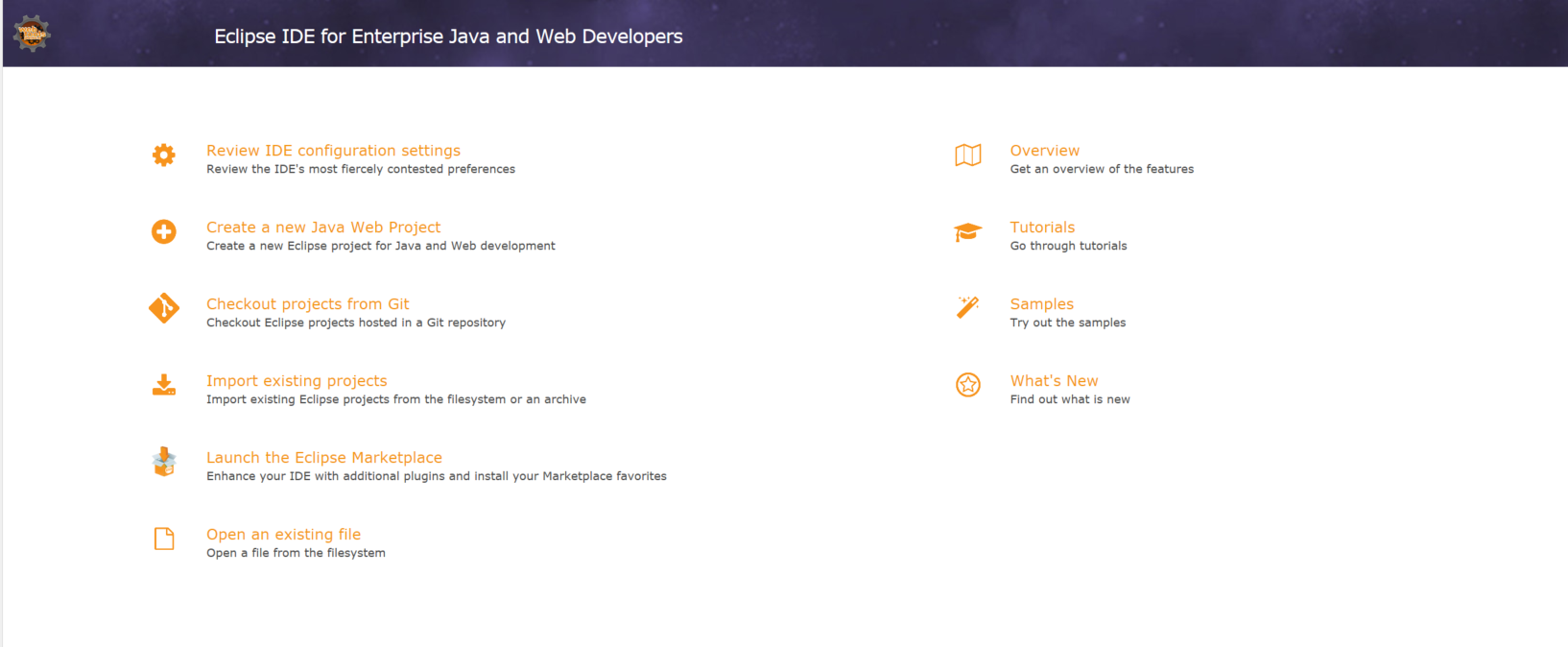 Eclipse IDE for Enterprise Java and Web Developers

Review IDE configuration settings
Review the IDE's most fiercely contested preferences

Create a new Java Web Project
Create a new Eclipse project for Java and Web development

Checkout projects from Git
Checkout Eclipse projects hosted in a Git repository

Import existing projects
Import existing Eclipse projects from the filesystem or an archive

Launch the Eclipse Marketplace
Enhance your IDE with additional plugins and install your Marketplace favorites

Open an existing file
Open a file from the filesystem

Overview
Get an overview of the features

Tutorials
Go through tutorials

Samples
Try out the samples

What's New
Find out what is new